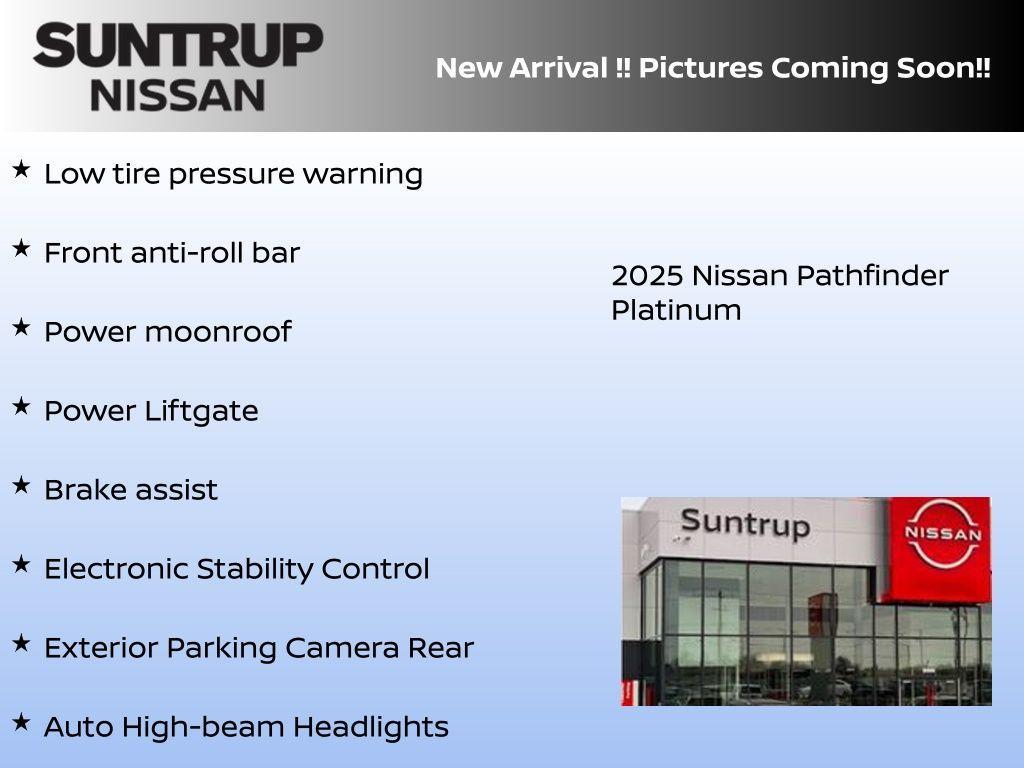 SUNTRUP
NISSAN

New Arrival !! Pictures Coming Soon!!

★ Low tire pressure warning

★ Front anti-roll bar

★ Power moonroof

★ Power Liftgate

★ Brake assist

★ Electronic Stability Control

★ Exterior Parking Camera Rear

★ Auto High-beam Headlights

2025 Nissan Pathfinder Platinum

Suntrup

NISSAN